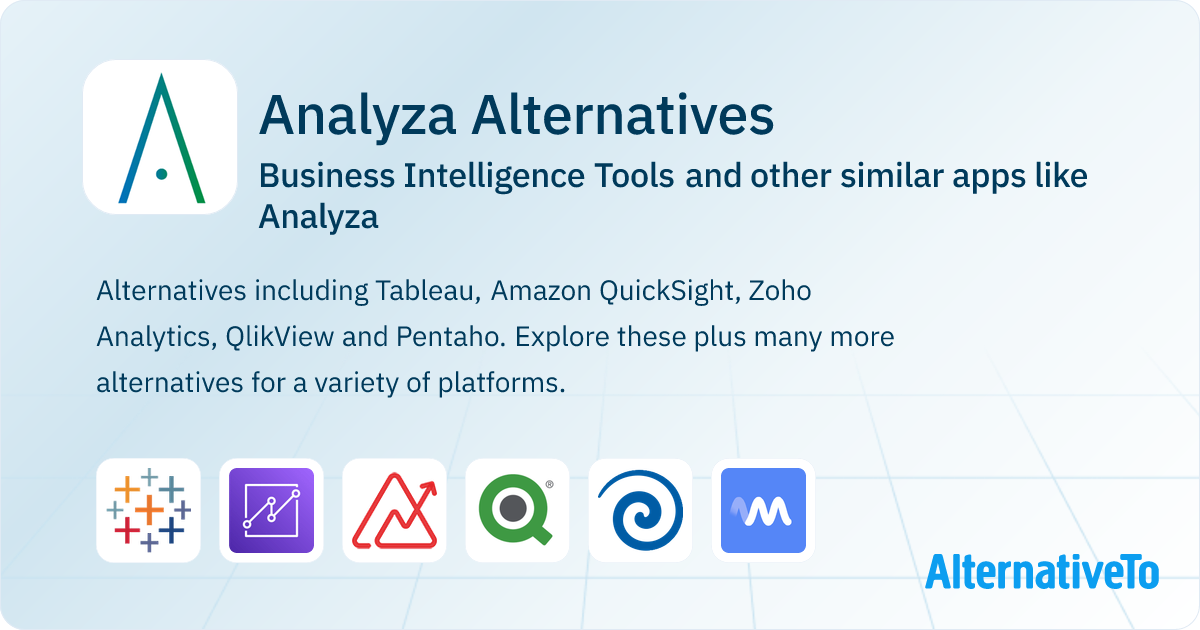 Analyza Alternatives

Business Intelligence Tools and other similar apps like Analyza

Alternatives including Tableau, Amazon QuickSight, Zoho Analytics, QlikView and Pentaho. Explore these plus many more alternatives for a variety of platforms.

AlternativeTo